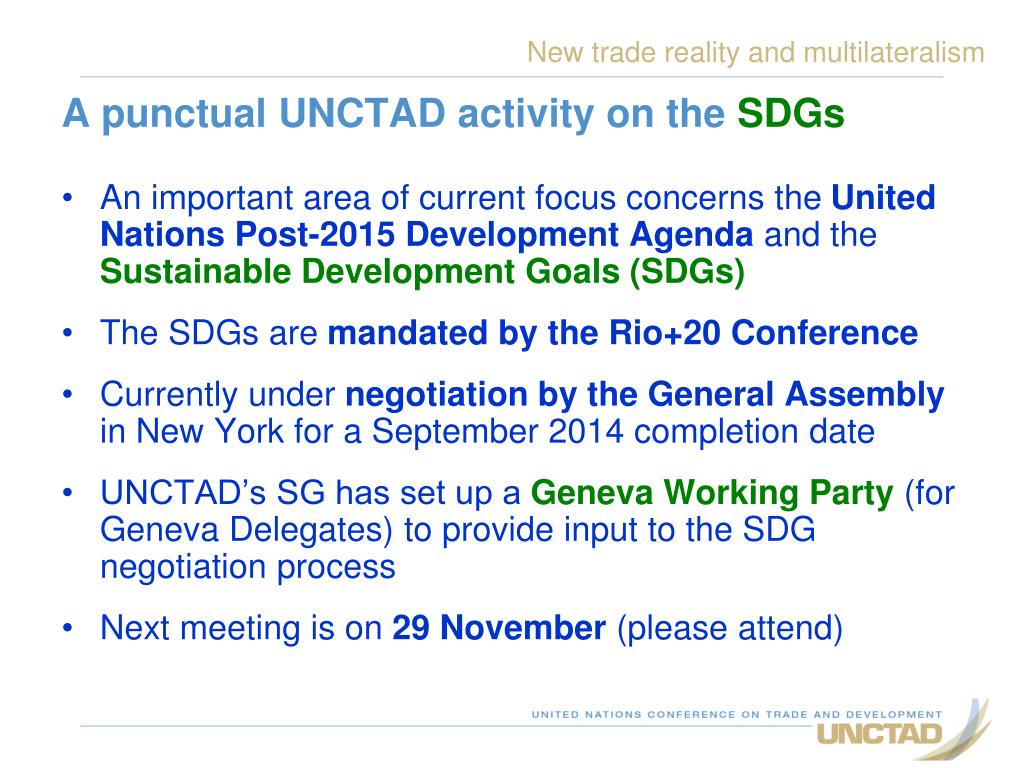 New trade reality and multilateralism

A punctual UNCTAD activity on the SDGs

• An important area of current focus concerns the United Nations Post-2015 Development Agenda and the Sustainable Development Goals (SDGs)

• The SDGs are mandated by the Rio+20 Conference

• Currently under negotiation by the General Assembly in New York for a September 2014 completion date

• UNCTAD's SG has set up a Geneva Working Party (for Geneva Delegates) to provide input to the SDG negotiation process

• Next meeting is on 29 November (please attend)

UNITED NATIONS CONFERENCE ON TRADE AND DEVELOPMENT
UNCTAD